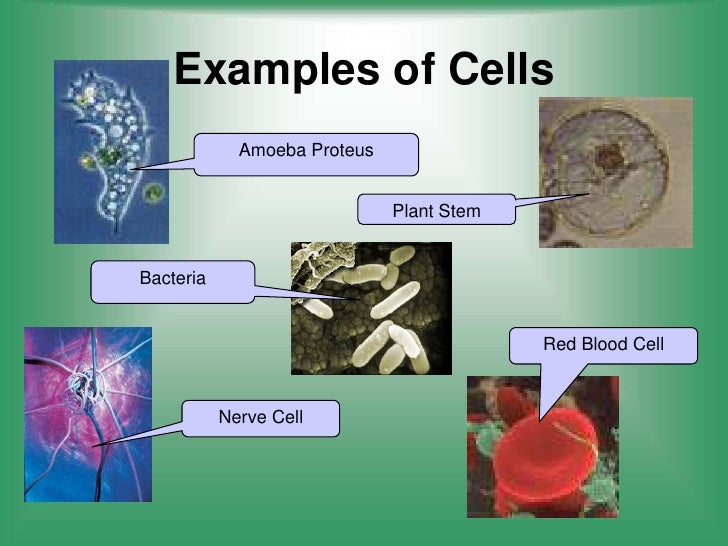 Examples of Cells

Amoeba Proteus

Plant Stem

Bacteria

Red Blood Cell

Nerve Cell